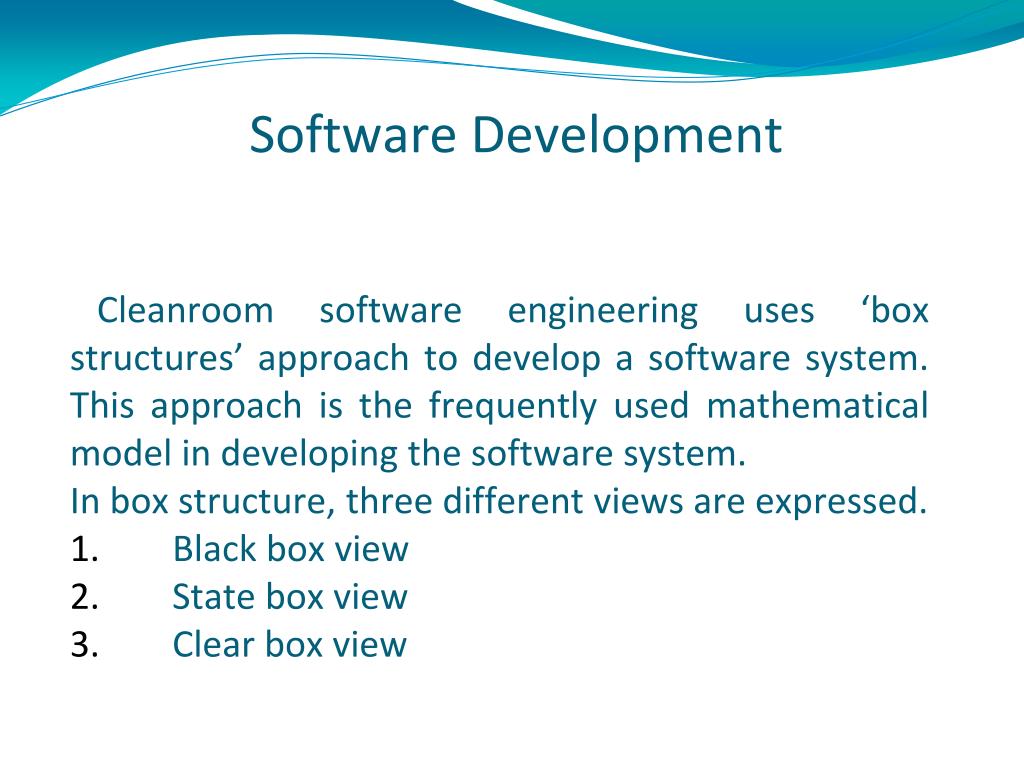 Software Development

Cleanroom software engineering uses ‘box structures’ approach to develop a software system. This approach is the frequently used mathematical model in developing the software system.
In box structure, three different views are expressed.
1. Black box view
2. State box view
3. Clear box view